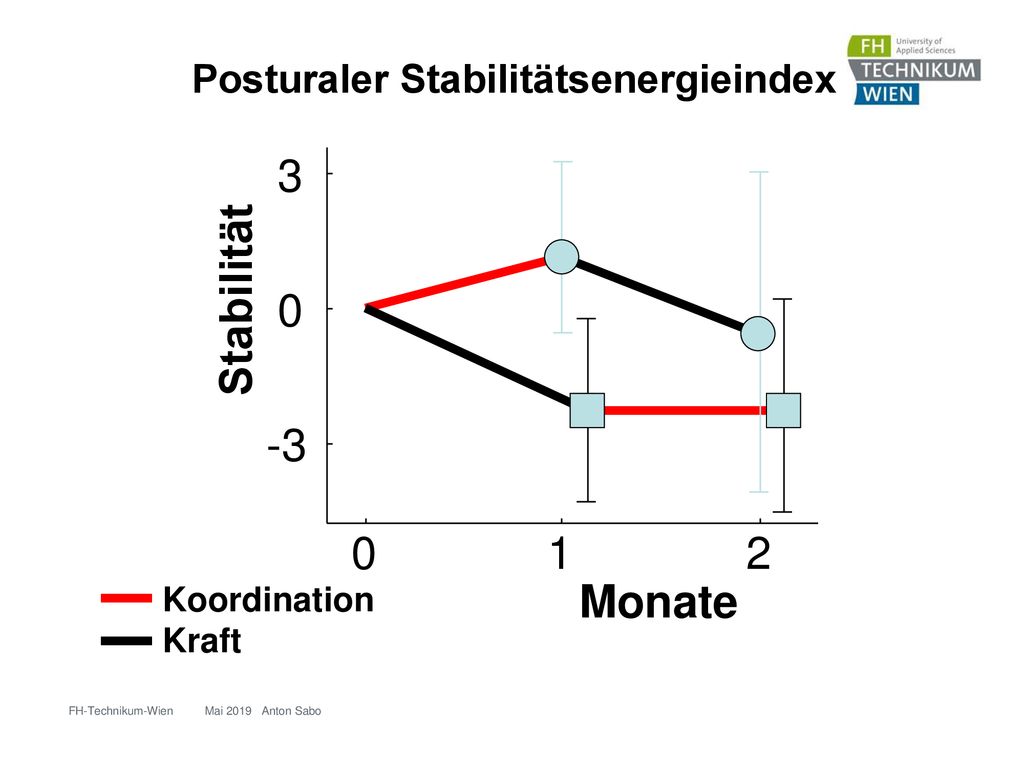 Posturaler Stabilitätsenergieindex

FH University of Applied Sciences TECHNIKUM WIEN

Stabilität

3

0

-3

0 1 2

Monate

Koordination

Kraft

FH-Technikum-Wien Mai 2019 Anton Sabo